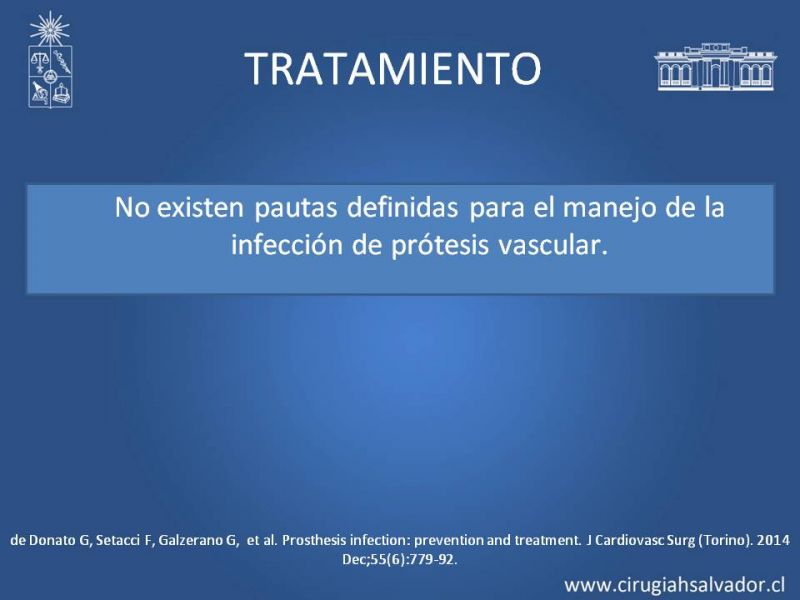 TRATAMIENTO

No existen pautas definidas para el manejo de la infección de prótesis vascular.

de Donato G, Setacci F, Galzerano G, et al. Prosthesis infection: prevention and treatment. J Cardiovasc Surg (Torino). 2014 Dec;55(6):779-92.

www.cirugiahsalvador.cl